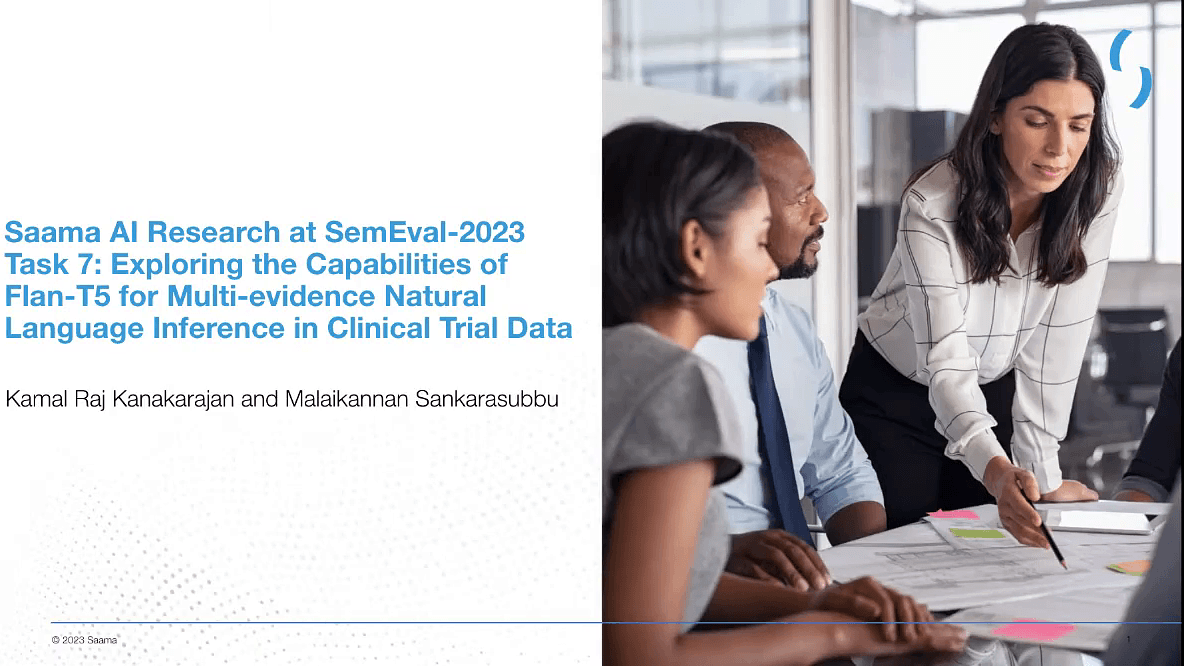 Saama AI Research at SemEval-2023 Task 7: Exploring the Capabilities of Flan-T5 for Multi-evidence Natural Language Inference in Clinical Trial Data

Kamal Raj Kanakarajan and Malaikannan Sankarasubbu

© 2023 Saama

1